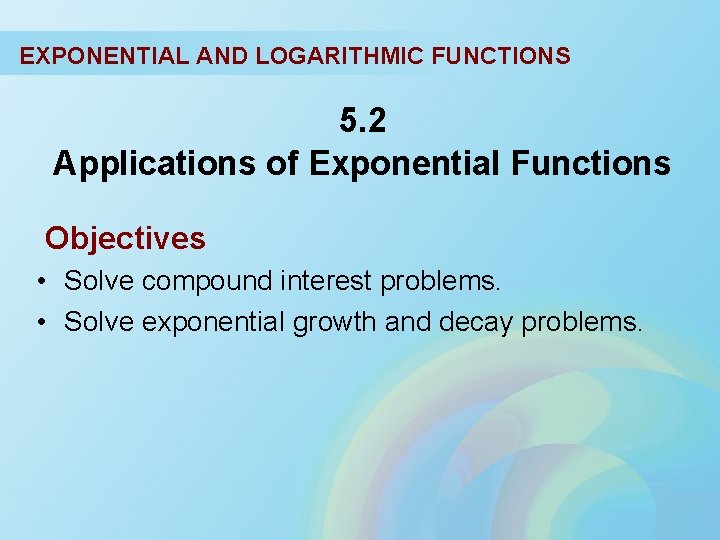 EXPONENTIAL AND LOGARITHMIC FUNCTIONS

5.2
Applications of Exponential Functions

Objectives
• Solve compound interest problems.
• Solve exponential growth and decay problems.